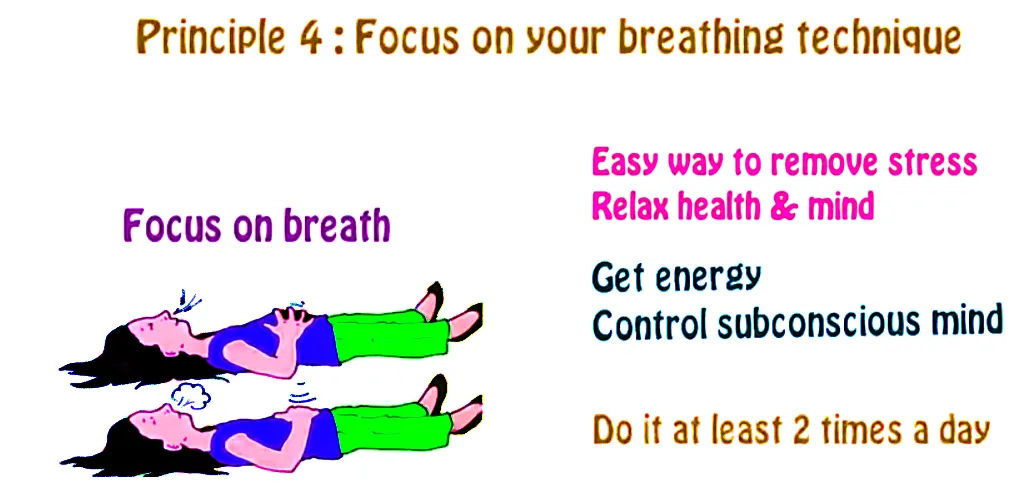 Principle 4 : Focus on your breathing technique

Focus on breath

Easy way to remove stress
Relax health & mind

Get energy
Control subconscious mind

Do it at least 2 times a day